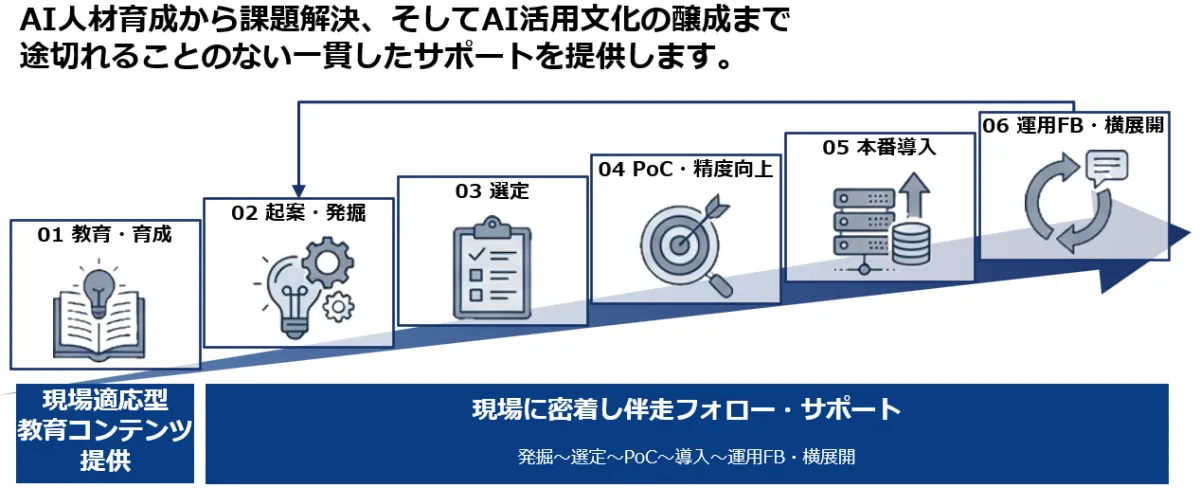 AI人材育成から課題解決、そしてAI活用文化の醸成まで
途切れることのない一貫したサポートを提供します。

01 教育・育成

02 起案・発掘

03 選定

04 PoC・精度向上

05 本番導入

06 運用FB・横展開

現場適応型
教育コンテンツ
提供

現場に密着し伴走フォロー・サポート

発掘～選定～PoC～導入～運用FB・横展開